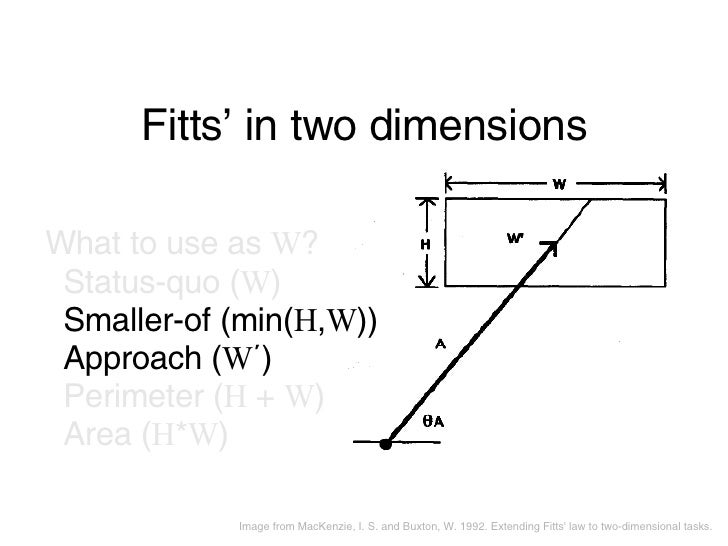 Fitts' in two dimensions

What to use as W?
Status-quo (W)
Smaller-of (min(H,W))
Approach (W′)
Perimeter (H + W)
Area (H*W)

W
H
W'
A
θA

Image from MacKenzie, I. S. and Buxton, W. 1992. Extending Fitts' law to two-dimensional tasks.